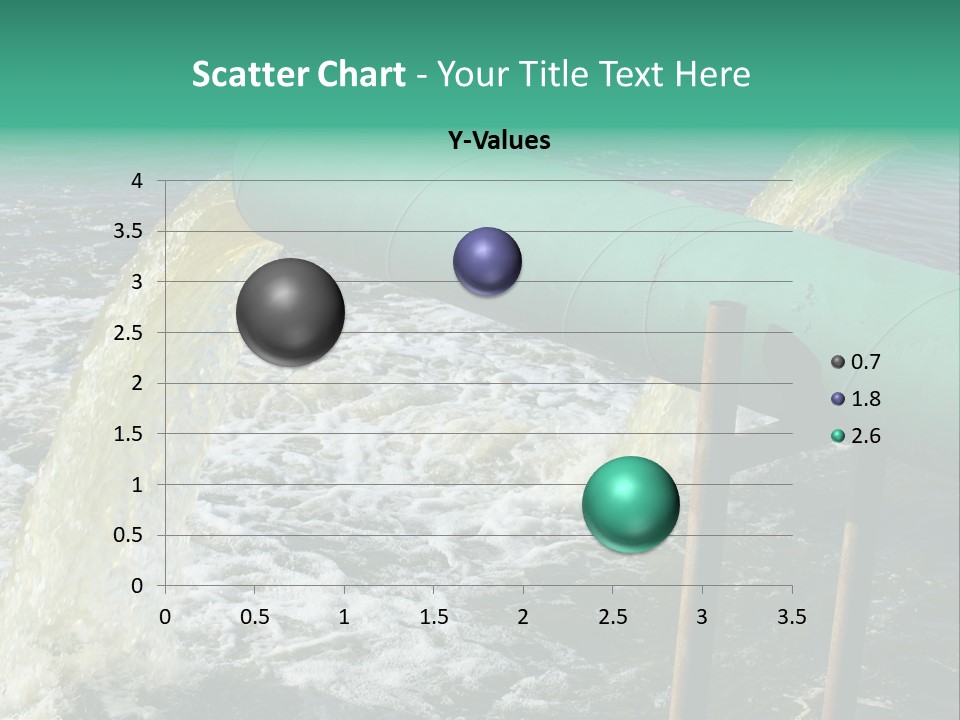 Scatter Chart - Your Title Text Here

Y-Values

4
3.5
3
2.5
2
1.5
1
0.5
0

0 0.5 1 1.5 2 2.5 3 3.5

0.7
1.8
2.6